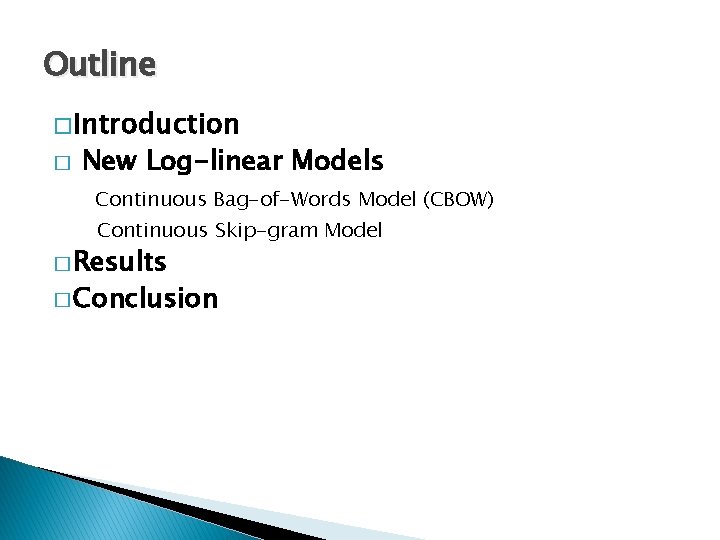 Outline

□Introduction
□ New Log-linear Models
Continuous Bag-of-Words Model (CBOW)
Continuous Skip-gram Model
□Results
□Conclusion